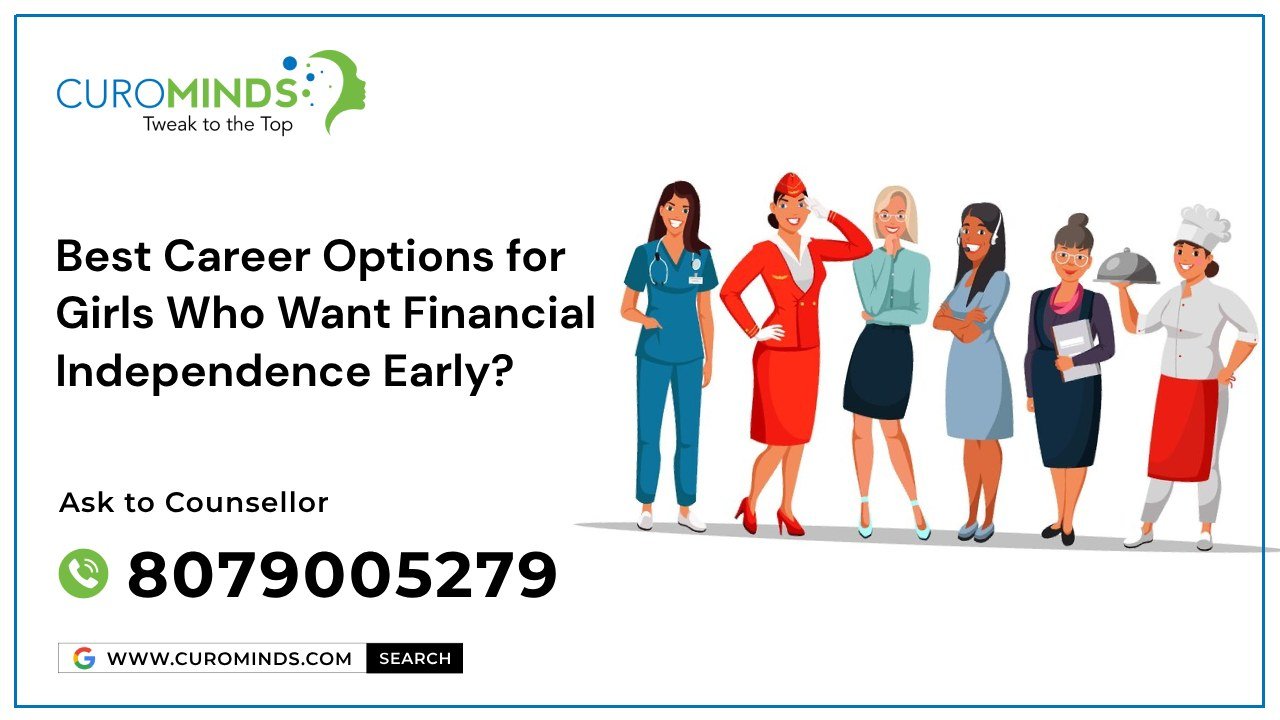 CUROMINDS
Tweak to the Top

Best Career Options for Girls Who Want Financial Independence Early?

Ask to Counsellor

8079005279

WWW.CUROMINDS.COM SEARCH